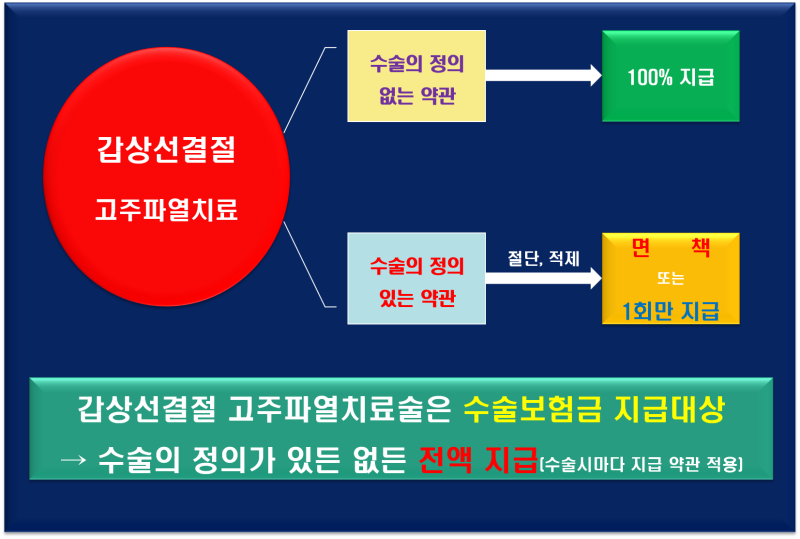 갑상선결절

고주파열치료

수술의 정의 없는 약관

100% 지급

수술의 정의 있는 약관

절단, 적제

면 책

또는

1회만 지급

갑상선결절 고주파열치료술은 수술보험금 지급대상

→ 수술의 정의가 있든 없든 전액 지급(수술시마다 지급 약관 적용)